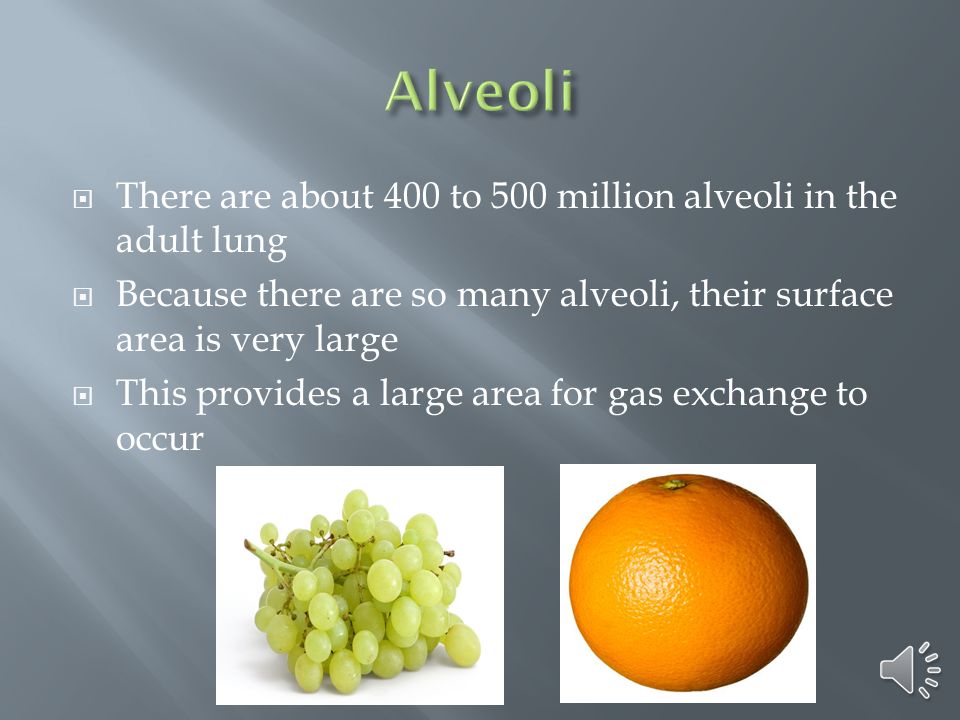 Alveoli

There are about 400 to 500 million alveoli in the adult lung

Because there are so many alveoli, their surface area is very large

This provides a large area for gas exchange to occur